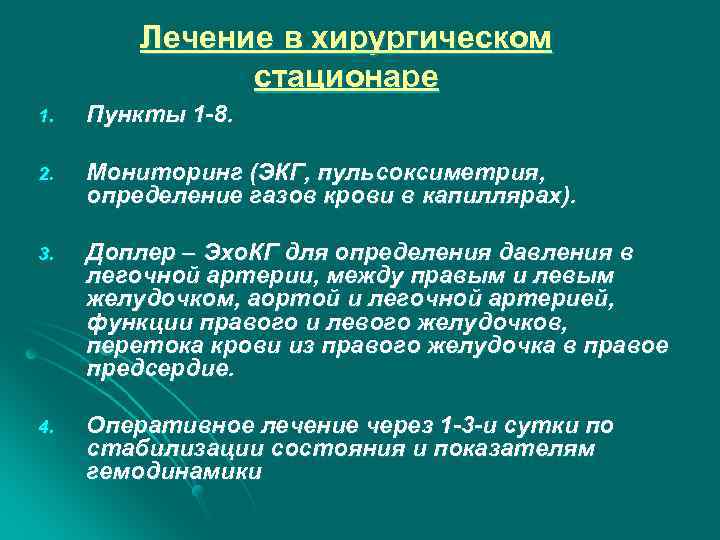 Лечение в хирургическом стационаре

1. Пункты 1-8.

2. Мониторинг (ЭКГ, пульсоксиметрия, определение газов крови в капиллярах).

3. Доплер – ЭхоКГ для определения давления в легочной артерии, между правым и левым желудочком, аортой и легочной артерией, функции правого и левого желудочков, перетока крови из правого желудочка в правое предсердие.

4. Оперативное лечение через 1-3-и сутки по стабилизации состояния и показателям гемодинамики